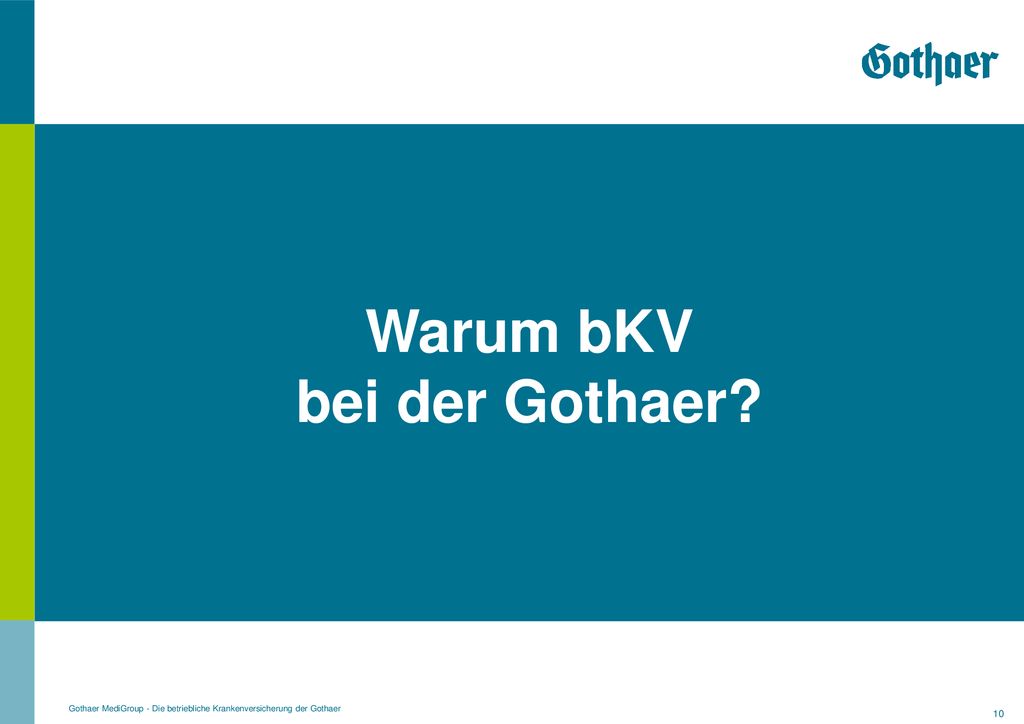 Gothaer

Warum bKV
bei der Gothaer?

Gothaer MediGroup - Die betriebliche Krankenversicherung der Gothaer

10